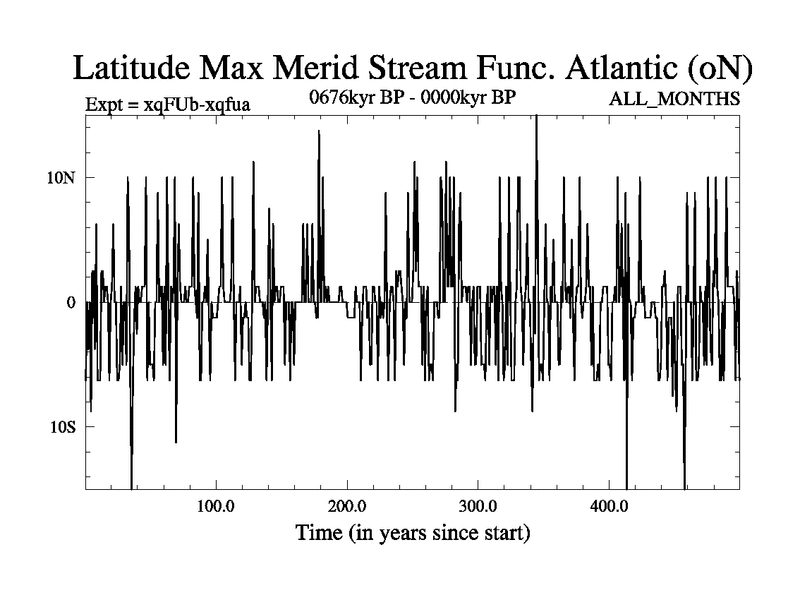 Latitude Max Merid Stream Func. Atlantic (oN)
Expt = xqFUb-xqfua
0676kyr BP - 0000kyr BP
ALL_MONTHS

10N
0
10S

100.0
200.0
300.0
400.0
Time (in years since start)